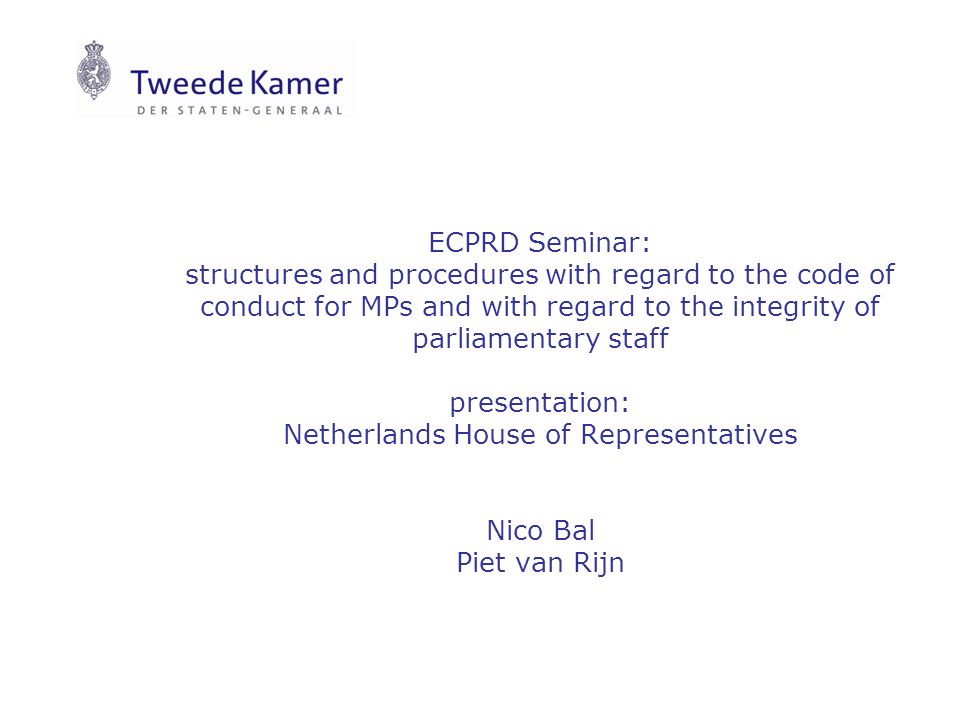 Tweede Kamer
DER STATEN-GENERAAL

ECPRD Seminar:
structures and procedures with regard to the code of conduct for MPs and with regard to the integrity of parliamentary staff

presentation:
Netherlands House of Representatives

Nico Bal
Piet van Rijn